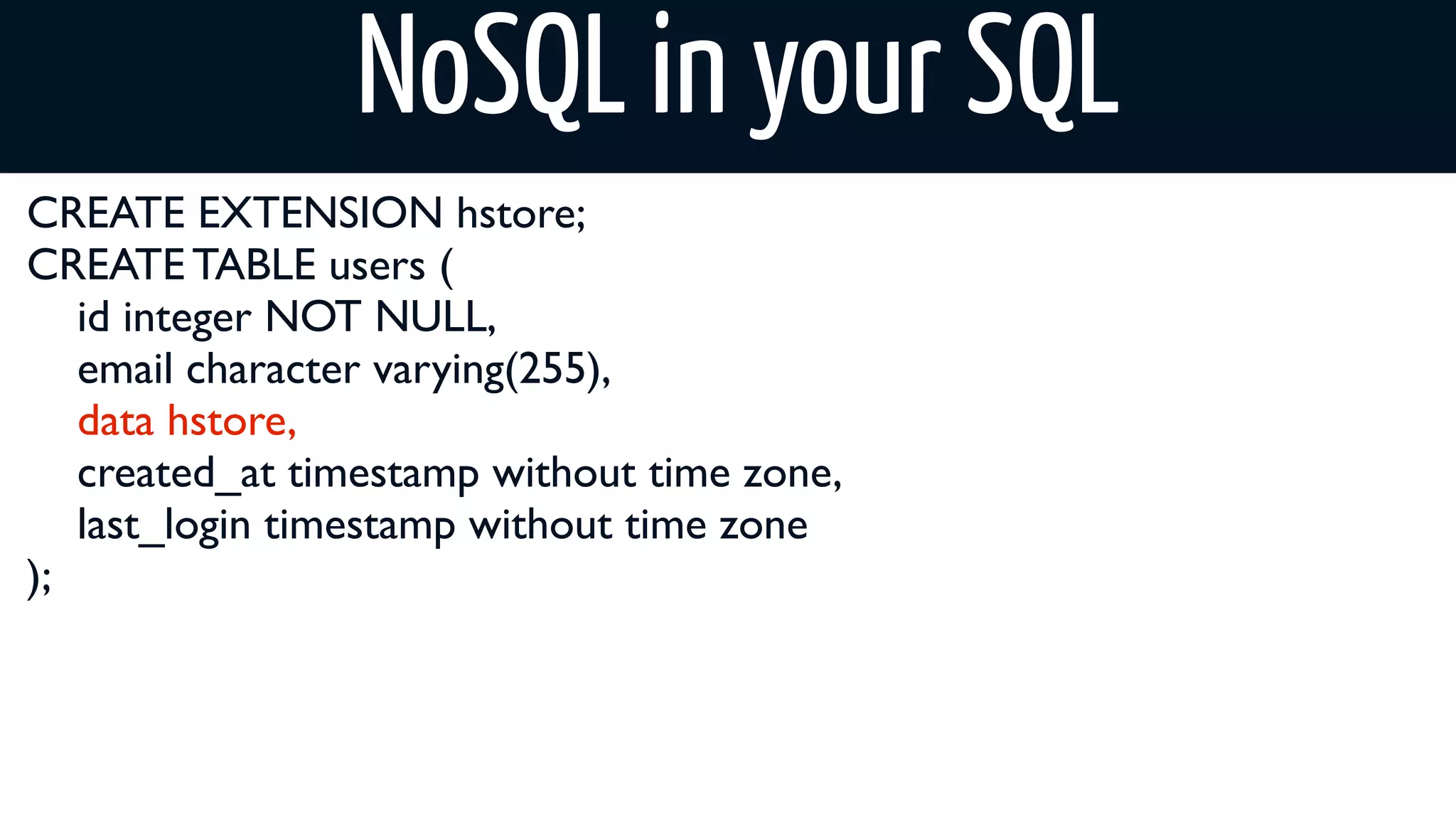 NoSQL in your SQL

CREATE EXTENSION hstore;
CREATE TABLE users (
id integer NOT NULL,
email character varying(255),
data hstore,
created_at timestamp without time zone,
last_login timestamp without time zone
);